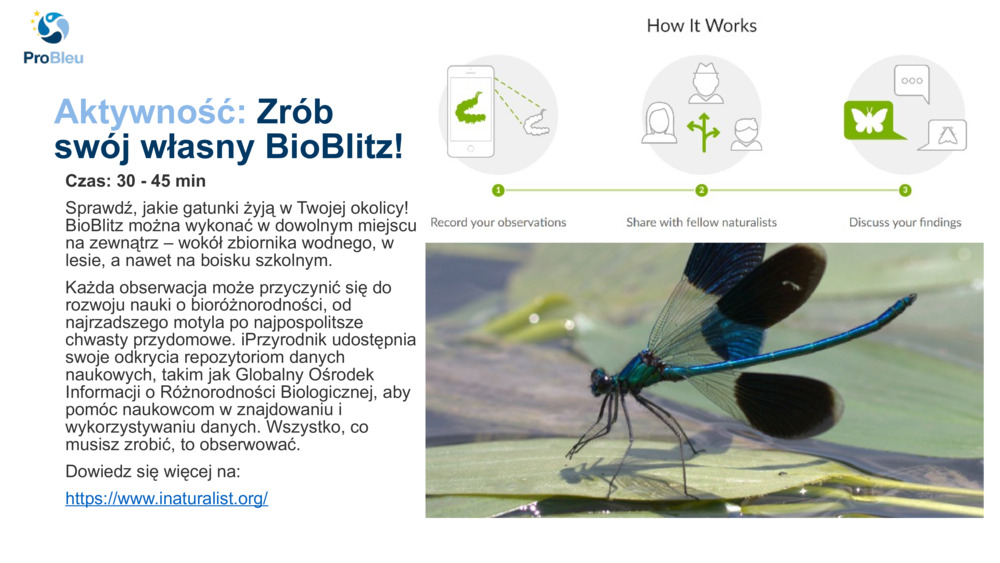 ProBleu

Aktywność: Zrób swój własny BioBlitz!

Czas: 30 - 45 min

Sprawdź, jakie gatunki żyją w Twojej okolicy! BioBlitz można wykonać w dowolnym miejscu na zewnątrz – wokół zbiornika wodnego, w lesie, a nawet na boisku szkolnym.

Każda obserwacja może przyczynić się do rozwoju nauki o bioróżnorodności, od najrzadszego motyla po najpospolitsze chwasty przydomowe. iPrzyrodnik udostępnia swoje odkrycia repozytoriom danych naukowych, takim jak Globalny Ośrodek Informacji o Różnorodności Biologicznej, aby pomóc naukowcom w znajdowaniu i wykorzystywaniu danych. Wszystko, co musisz zrobić, to obserwować.

Dowiedz się więcej na:

https://www.inaturalist.org/

How It Works

1 Record your observations

2 Share with fellow naturalists

3 Discuss your findings